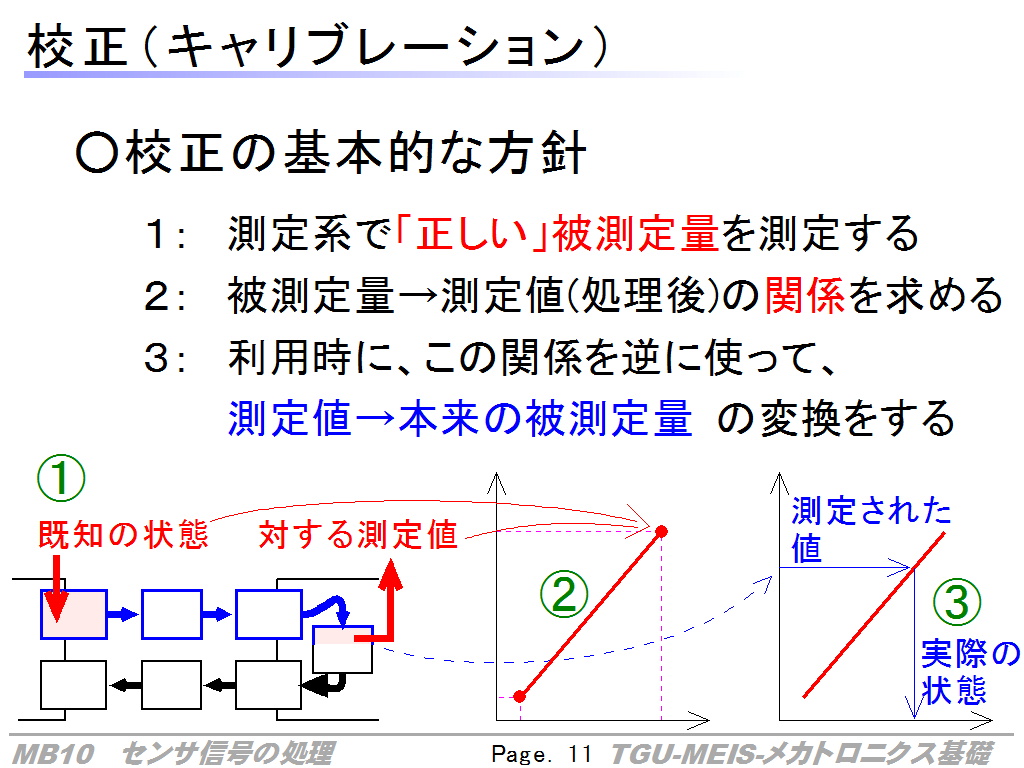 校正（キャリブレーション）

○校正の基本的な方針

1: 測定系で「正しい」被測定量を測定する

2: 被測定量→測定値(処理後)の関係を求める

3: 利用時に、この関係を逆に使って、測定値→本来の被測定量 の変換をする

①

既知の状態

対する測定値

②

測定された値

③

実際の状態

MB10 センサ信号の処理

Page. 11

TGU-MEIS-メカトロニクス基礎